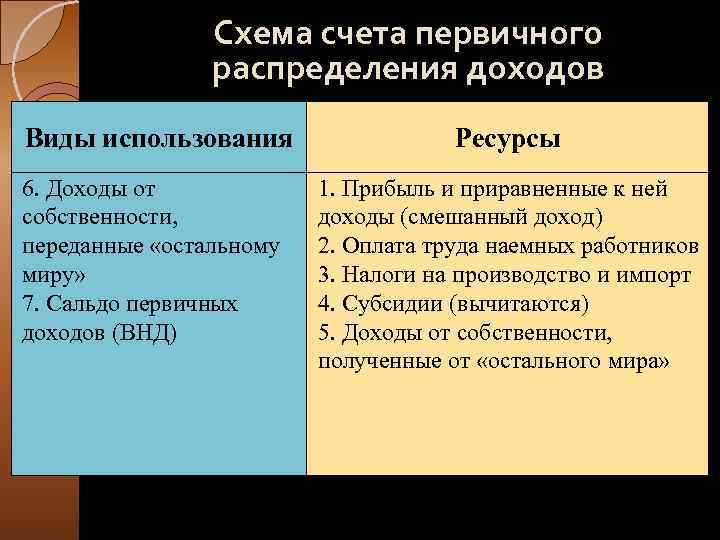 Схема счета первичного распределения доходов

| Виды использования | Ресурсы |
|---|---|
| 6. Доходы от собственности, переданные «остальному миру» 7. Сальдо первичных доходов (ВНД) | 1. Прибыль и приравненные к ней доходы (смешанный доход) 2. Оплата труда наемных работников 3. Налоги на производство и импорт 4. Субсидии (вычитаются) 5. Доходы от собственности, полученные от «остального мира» |